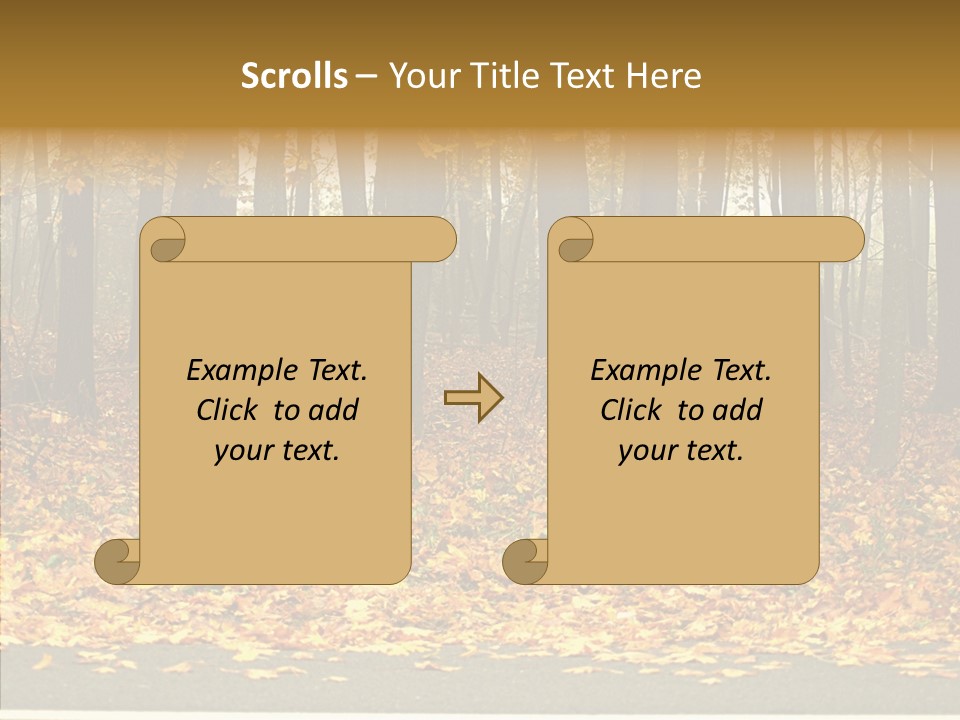 Scrolls – Your Title Text Here

Example Text. Click to add your text.

Example Text. Click to add your text.